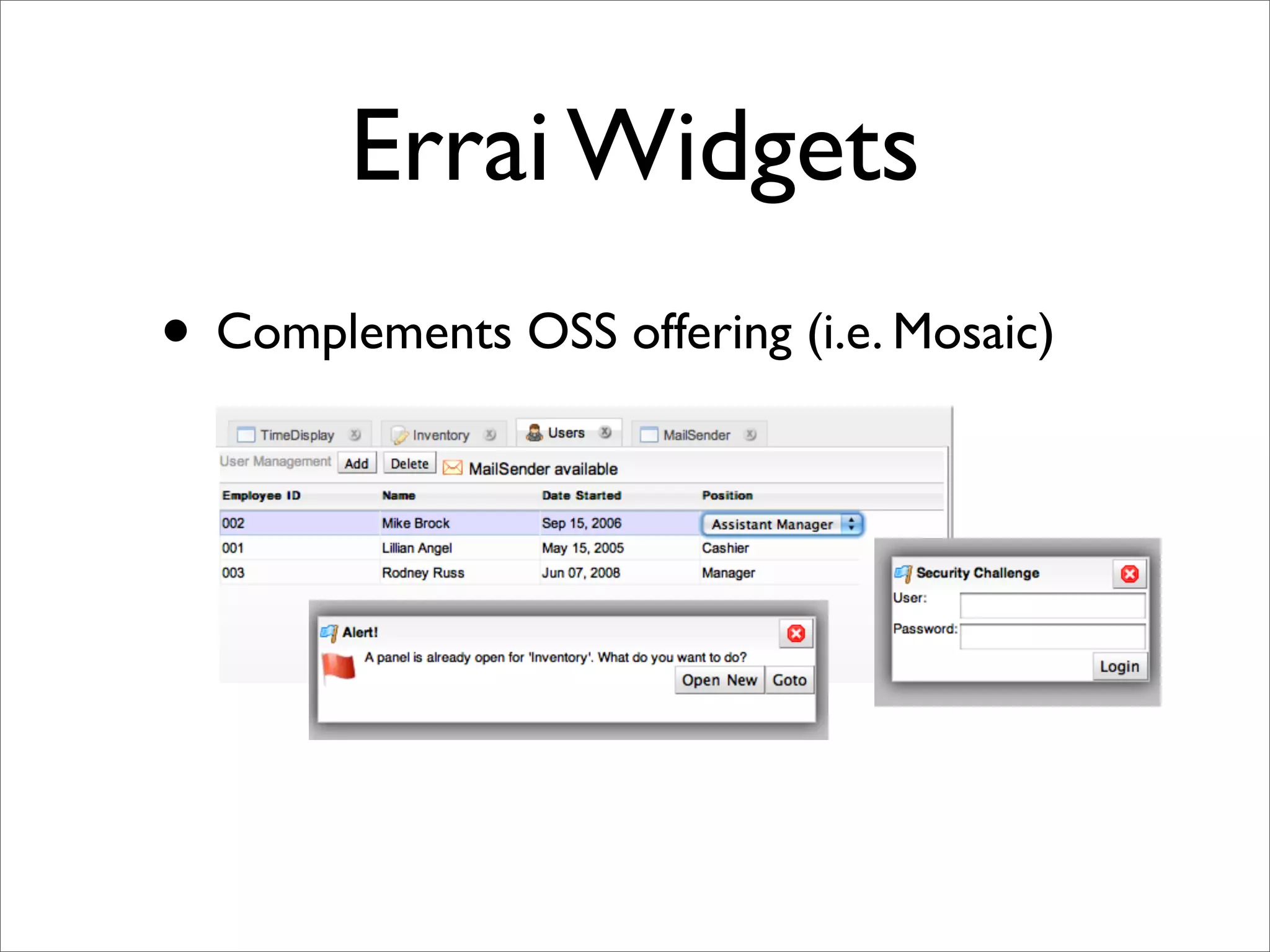 Errai Widgets

• Complements OSS offering (i.e. Mosaic)

TimeDisplay Inventory Users MailSender

User Management Add Delete MailSender available

| Employee ID | Name | Date Started | Position |
|---|---|---|---|
| 002 | Mike Brock | Sep 15, 2006 | Assistant Manager |
| 001 | Lillian Angel | May 15, 2005 | Cashier |
| 003 | Rodney Russ | Jun 07, 2008 | Manager |

Alert!
A panel is already open for 'Inventory'. What do you want to do?
Open New Goto

Security Challenge
User:
Password:
Login